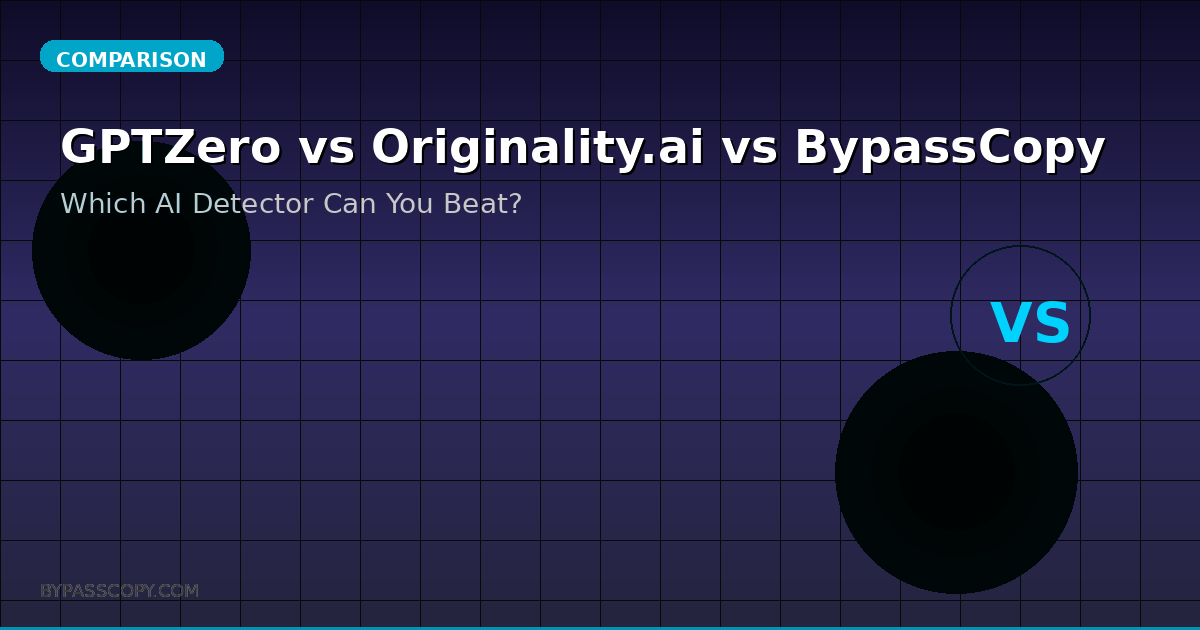 COMPARISON

GPTZero vs Originality.ai vs BypassCopy

Which AI Detector Can You Beat?

VS

BYPASSCOPY.COM